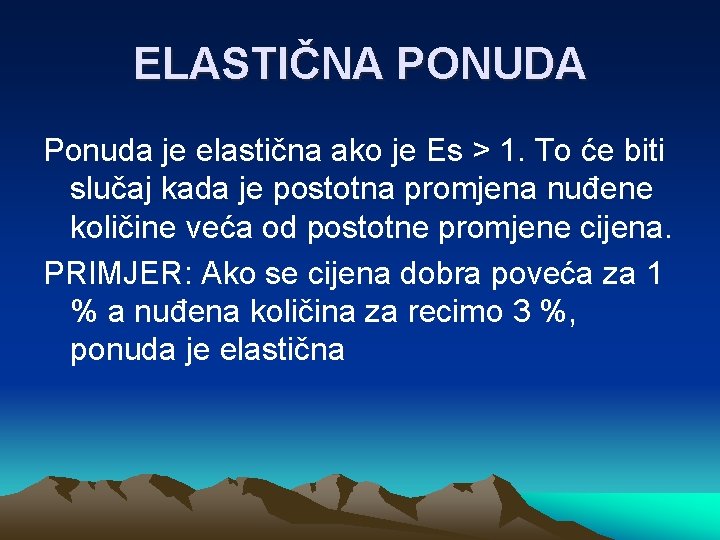 ELASTIČNA PONUDA

Ponuda je elastična ako je Es > 1. To će biti slučaj kada je postotna promjena nuđene količine veća od postotne promjene cijena.

PRIMJER: Ako se cijena dobra poveća za 1 % a nuđena količina za recimo 3 %, ponuda je elastična